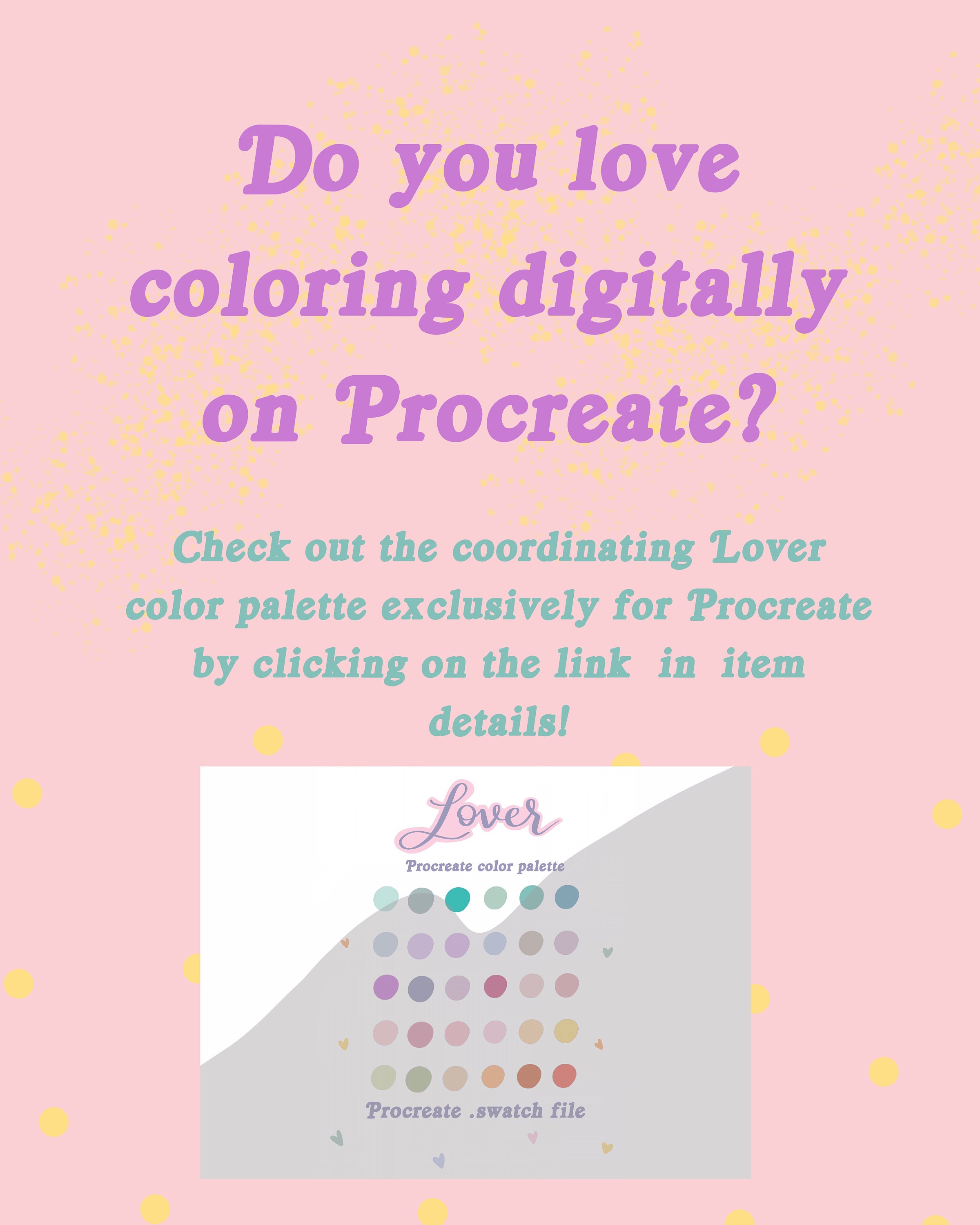 Do you love coloring digitally on Procreate?

Check out the coordinating Lover color palette exclusively for Procreate by clicking on the link in item details!

Lover

Procreate color palette

Procreate .swatch file